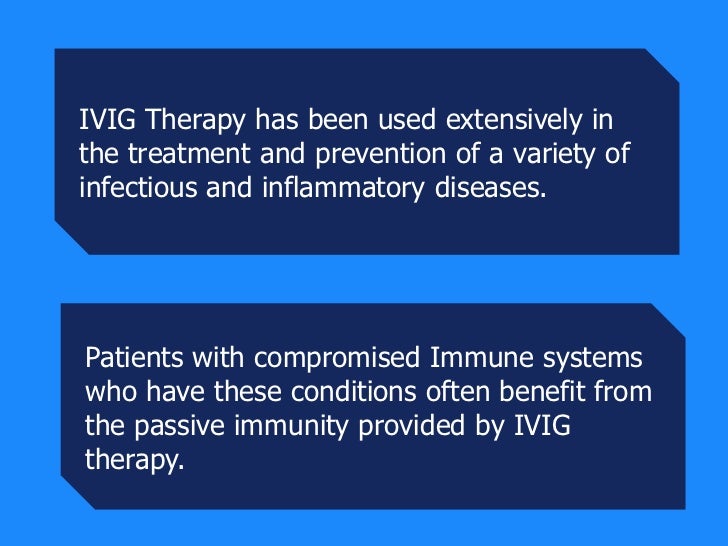 IVIG Therapy has been used extensively in the treatment and prevention of a variety of infectious and inflammatory diseases.

Patients with compromised Immune systems who have these conditions often benefit from the passive immunity provided by IVIG therapy.